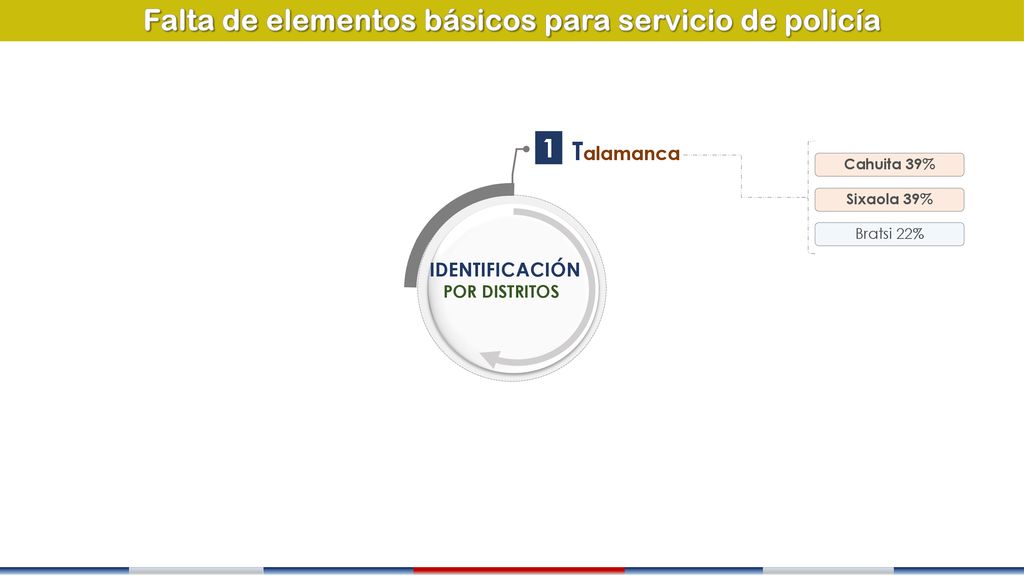 Falta de elementos básicos para servicio de policía

1 Talamanca

Cahuita 39%

Sixaola 39%

Bratsi 22%

IDENTIFICACIÓN
POR DISTRITOS